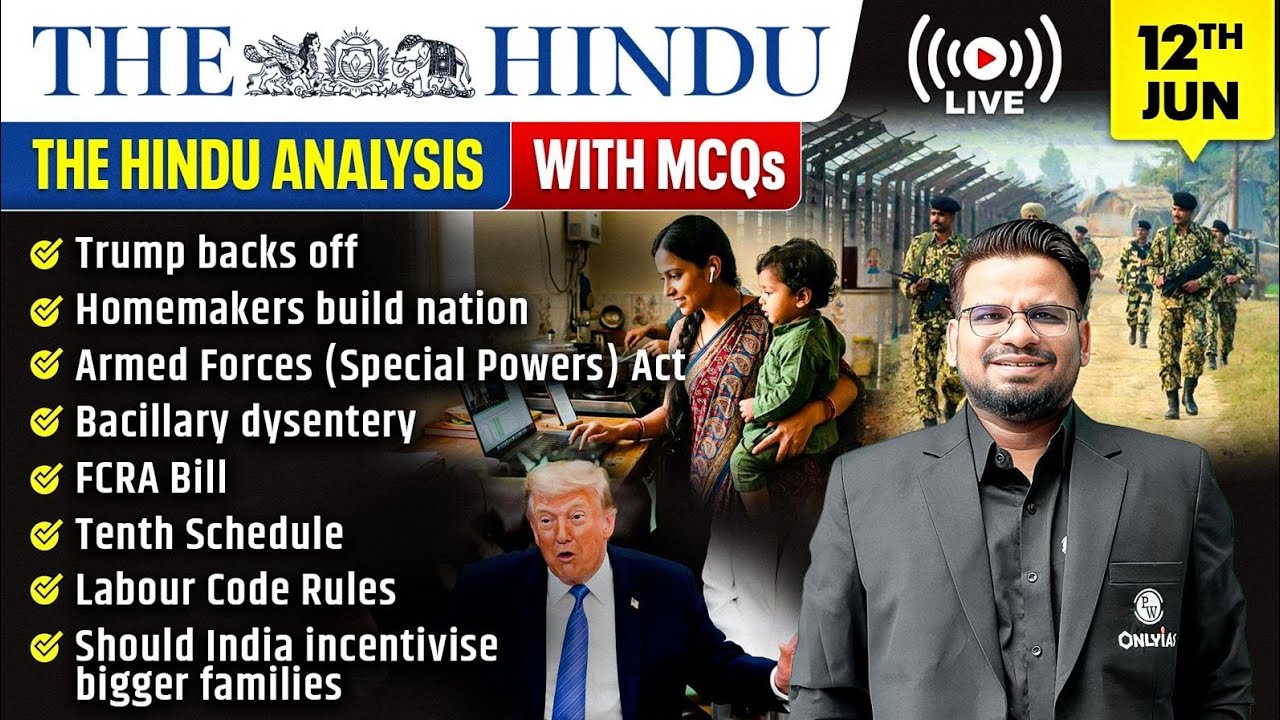 THE HINDU

LIVE

12TH JUN

THE HINDU ANALYSIS WITH MCQs

Trump backs off
Homemakers build nation
Armed Forces (Special Powers) Act
Bacillary dysentery
FCRA Bill
Tenth Schedule
Labour Code Rules
Should India incentivise bigger families

PW
ONLYIAS